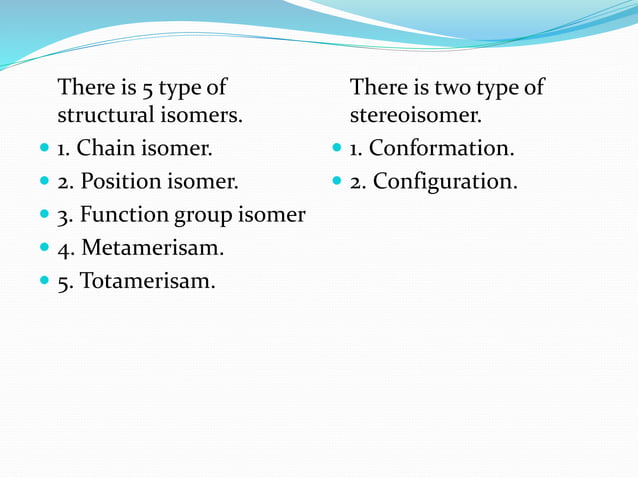 There is 5 type of structural isomers.

- 1. Chain isomer.
- 2. Position isomer.
- 3. Function group isomer
- 4. Metamerisam.
- 5. Totamerisam.

There is two type of stereoisomer.

- 1. Conformation.
- 2. Configuration.